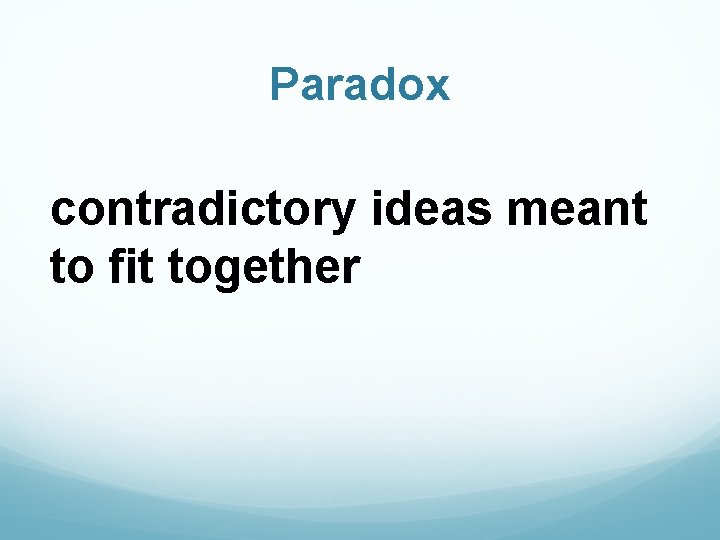 Paradox

contradictory ideas meant to fit together